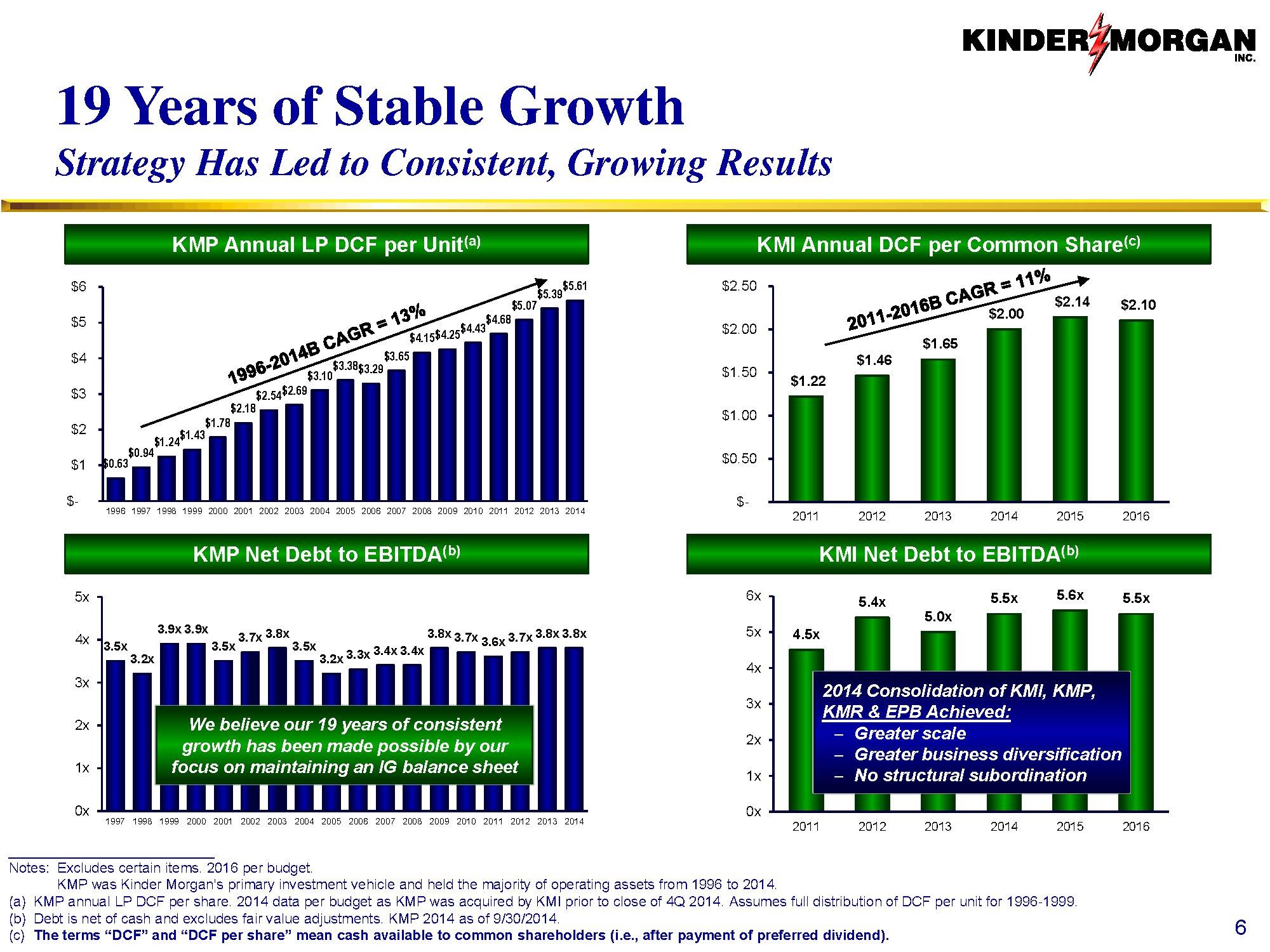 KINDER MORGAN INC.

19 Years of Stable Growth

Strategy Has Led to Consistent, Growing Results

KMP Annual LP DCF per Unit$^{(a)}$

$6
$5
$4
$3
$2
$1
$-

1996-2014B CAGR = 13%

$0.63 $0.94 $1.24 $1.43 $1.78 $2.18 $2.54 $2.69 $3.10 $3.38 $3.29 $3.65 $4.15 $4.25 $4.43 $4.68 $5.07 $5.39 $5.61

1996 1997 1998 1999 2000 2001 2002 2003 2004 2005 2006 2007 2008 2009 2010 2011 2012 2013 2014

KMI Annual DCF per Common Share$^{(c)}$

$2.50
$2.00
$1.50
$1.00
$0.50
$-

2011-2016B CAGR = 11%

$1.22 $1.46 $1.65 $2.00 $2.14 $2.10

2011 2012 2013 2014 2015 2016

KMP Net Debt to EBITDA$^{(b)}$

5x
4x
3x
2x
1x
0x

3.5x 3.2x 3.9x 3.9x 3.5x 3.7x 3.8x 3.5x 3.2x 3.3x 3.4x 3.4x 3.8x 3.7x 3.6x 3.7x 3.8x 3.8x

We believe our 19 years of consistent growth has been made possible by our focus on maintaining an IG balance sheet

1997 1998 1999 2000 2001 2002 2003 2004 2005 2006 2007 2008 2009 2010 2011 2012 2013 2014

KMI Net Debt to EBITDA$^{(b)}$

6x
5x
4x
3x
2x
1x
0x

4.5x 5.4x 5.0x 5.5x 5.6x 5.5x

2014 Consolidation of KMI, KMP, KMR & EPB Achieved:
– Greater scale
– Greater business diversification
– No structural subordination

2011 2012 2013 2014 2015 2016

Notes: Excludes certain items. 2016 per budget.
KMP was Kinder Morgan's primary investment vehicle and held the majority of operating assets from 1996 to 2014.
(a) KMP annual LP DCF per share. 2014 data per budget as KMP was acquired by KMI prior to close of 4Q 2014. Assumes full distribution of DCF per unit for 1996-1999.
(b) Debt is net of cash and excludes fair value adjustments. KMP 2014 as of 9/30/2014.
(c) The terms “DCF” and “DCF per share” mean cash available to common shareholders (i.e., after payment of preferred dividend).

6